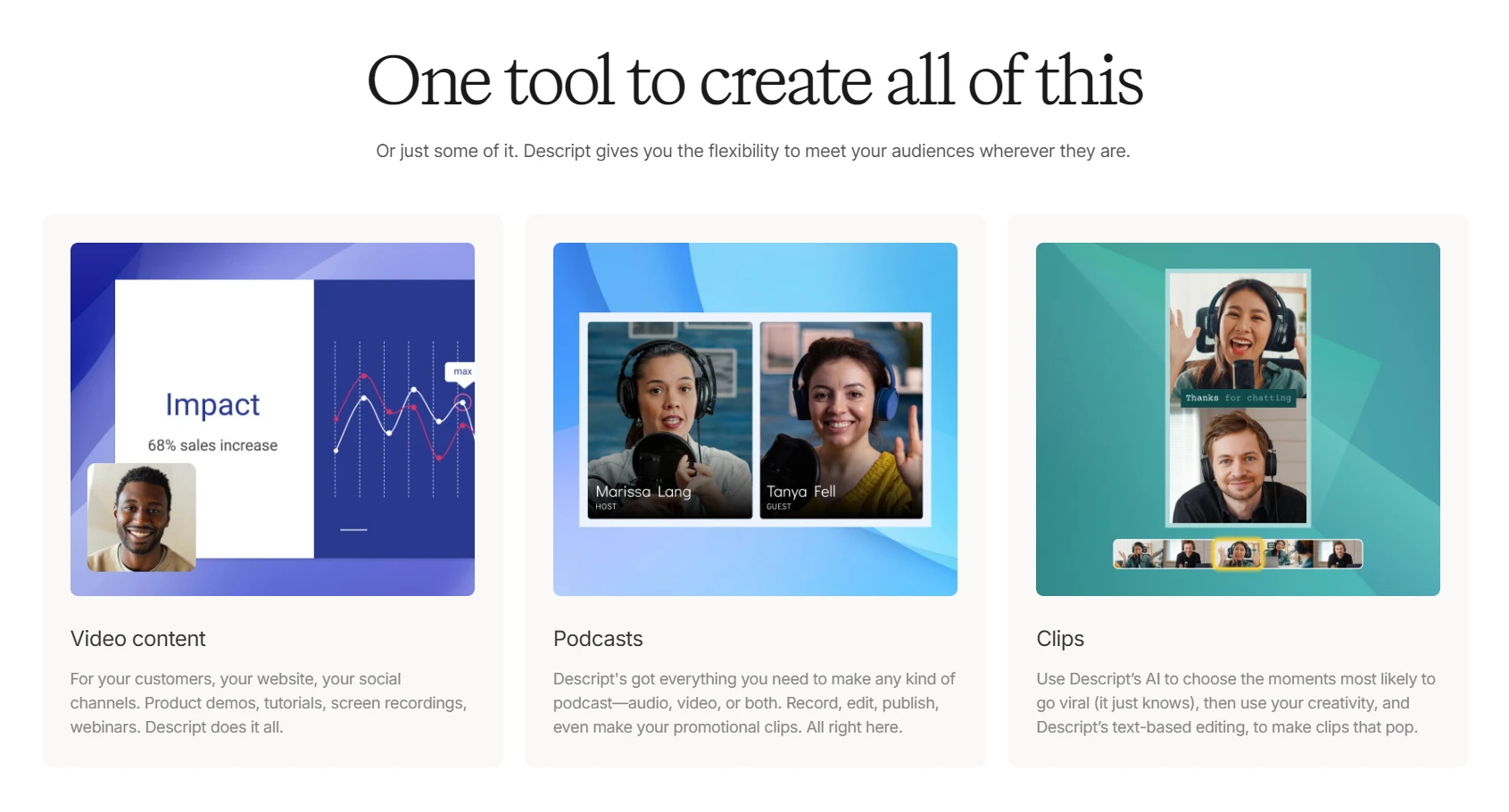 One tool to create all of this

Or just some of it. Descript gives you the flexibility to meet your audiences wherever they are.

Impact

68% sales increase

max

Video content

For your customers, your website, your social channels. Product demos, tutorials, screen recordings, webinars. Descript does it all.

Marissa Lang
HOST

Tanya Fell
GUEST

Podcasts

Descript's got everything you need to make any kind of podcast—audio, video, or both. Record, edit, publish, even make your promotional clips. All right here.

Thanks for chatting

Clips

Use Descript's AI to choose the moments most likely to go viral (it just knows), then use your creativity, and Descript's text-based editing, to make clips that pop.